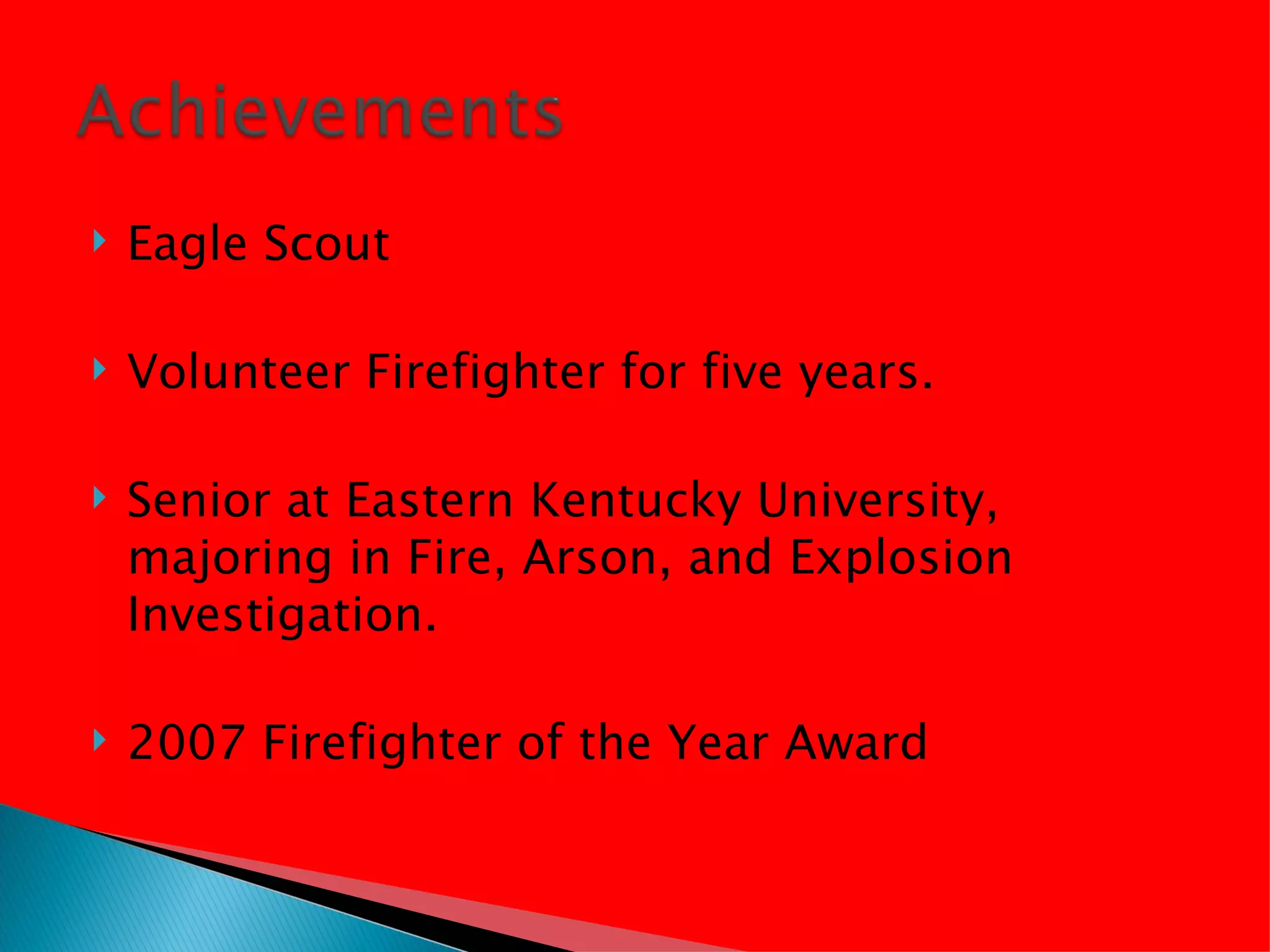 Achievements

Eagle Scout

Volunteer Firefighter for five years.

Senior at Eastern Kentucky University, majoring in Fire, Arson, and Explosion Investigation.

2007 Firefighter of the Year Award